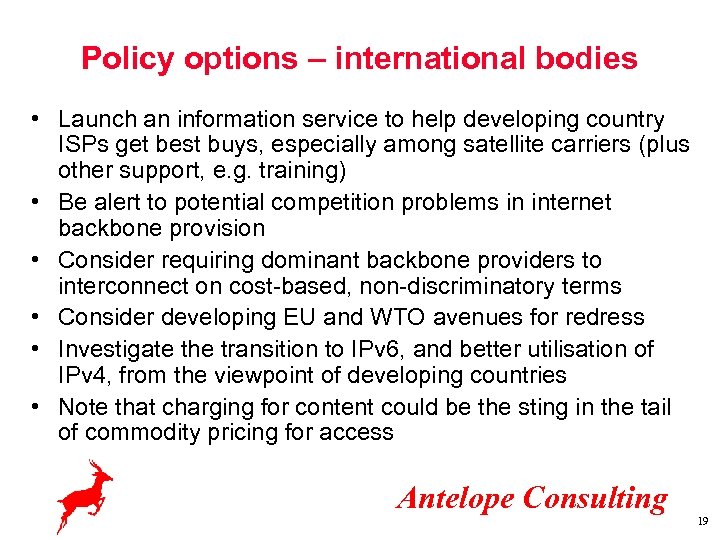 Policy options – international bodies

• Launch an information service to help developing country ISPs get best buys, especially among satellite carriers (plus other support, e.g. training)
• Be alert to potential competition problems in internet backbone provision
• Consider requiring dominant backbone providers to interconnect on cost-based, non-discriminatory terms
• Consider developing EU and WTO avenues for redress
• Investigate the transition to IPv6, and better utilisation of IPv4, from the viewpoint of developing countries
• Note that charging for content could be the sting in the tail of commodity pricing for access

Antelope Consulting

19